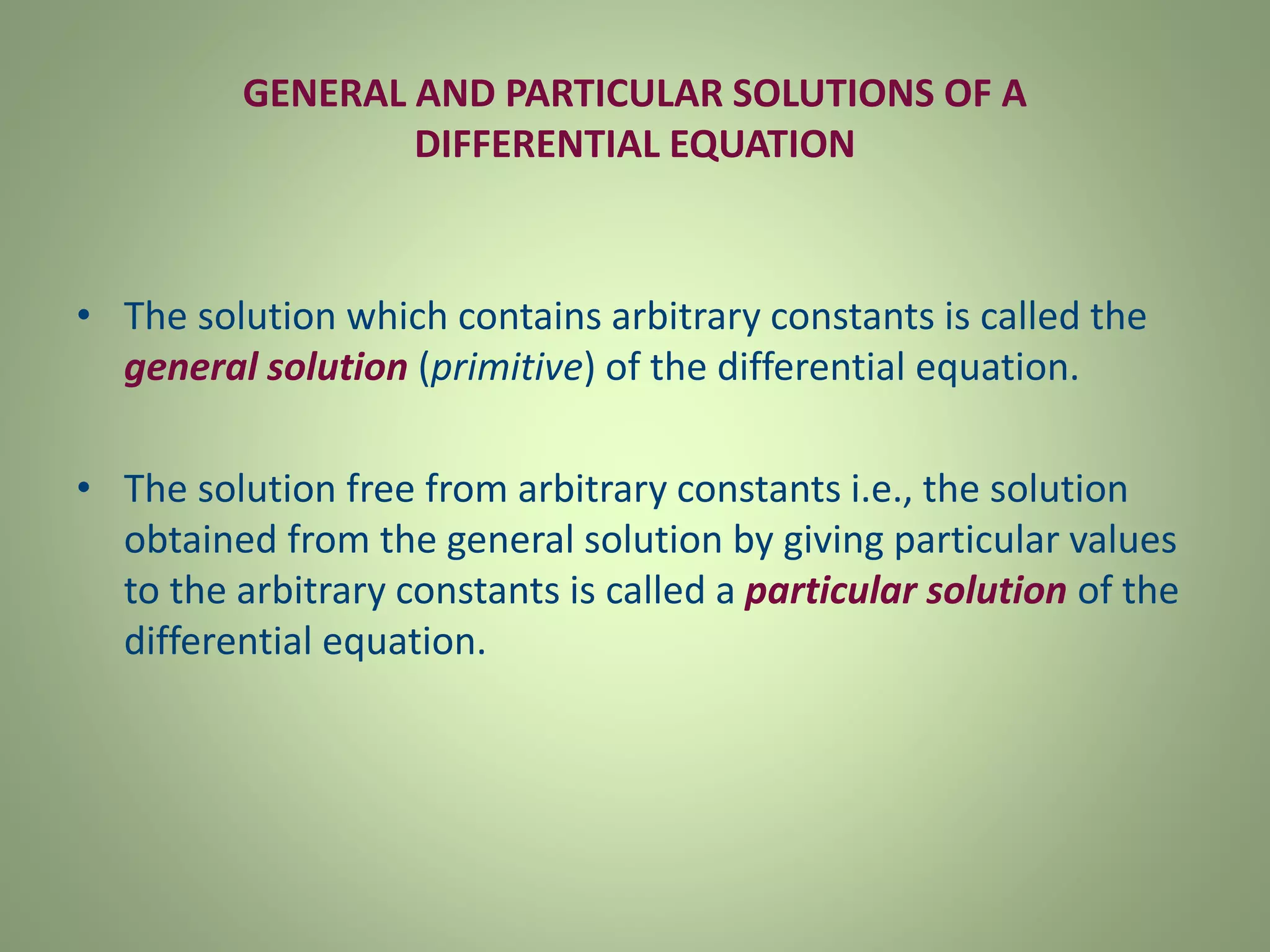 GENERAL AND PARTICULAR SOLUTIONS OF A DIFFERENTIAL EQUATION

• The solution which contains arbitrary constants is called the general solution (primitive) of the differential equation.

• The solution free from arbitrary constants i.e., the solution obtained from the general solution by giving particular values to the arbitrary constants is called a particular solution of the differential equation.